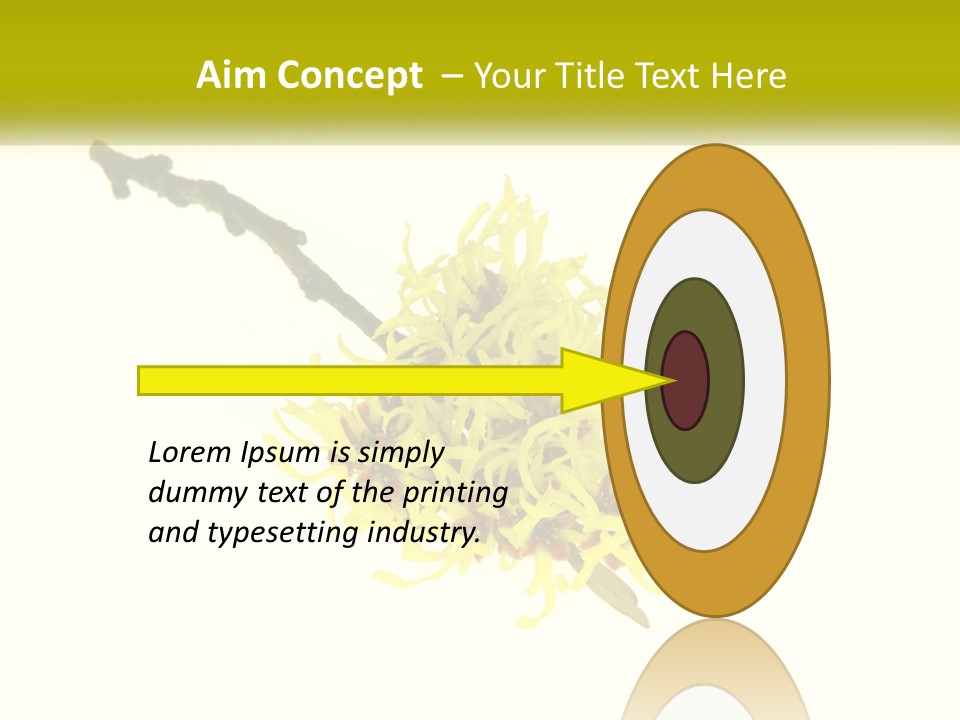 Aim Concept – Your Title Text Here

Lorem Ipsum is simply dummy text of the printing and typesetting industry.